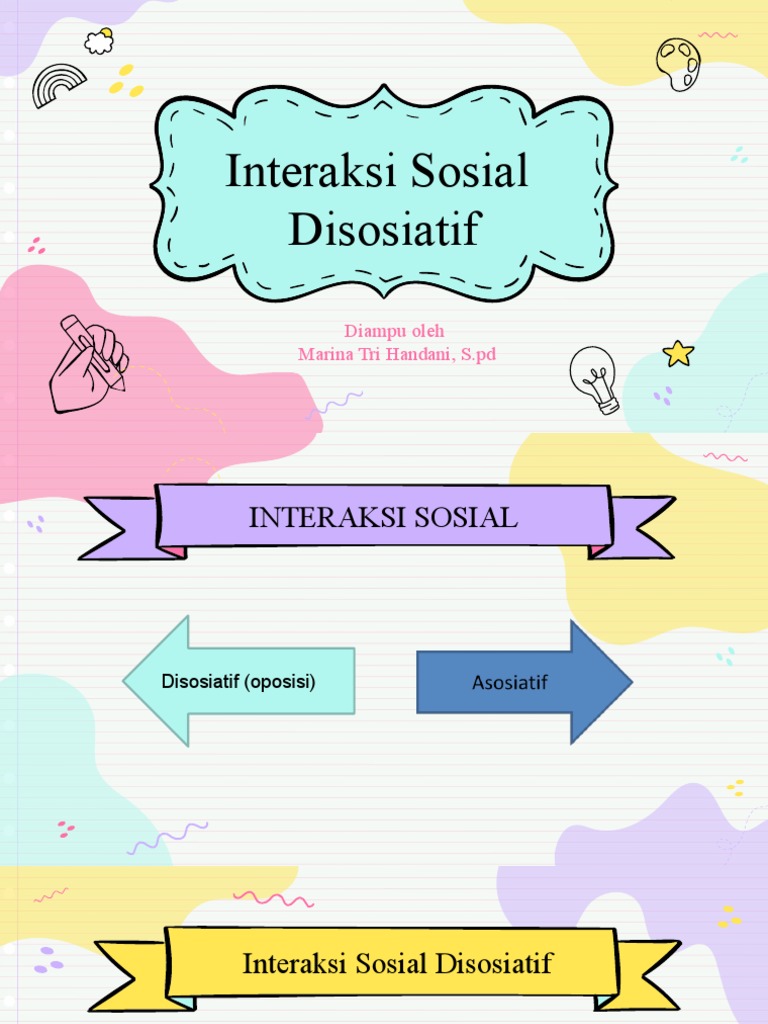 Interaksi Sosial Disosiatif

Diampu oleh
Marina Tri Handani, S.pd

INTERAKSI SOSIAL

Disosiatif (oposisi)

Asosiatif

Interaksi Sosial Disosiatif